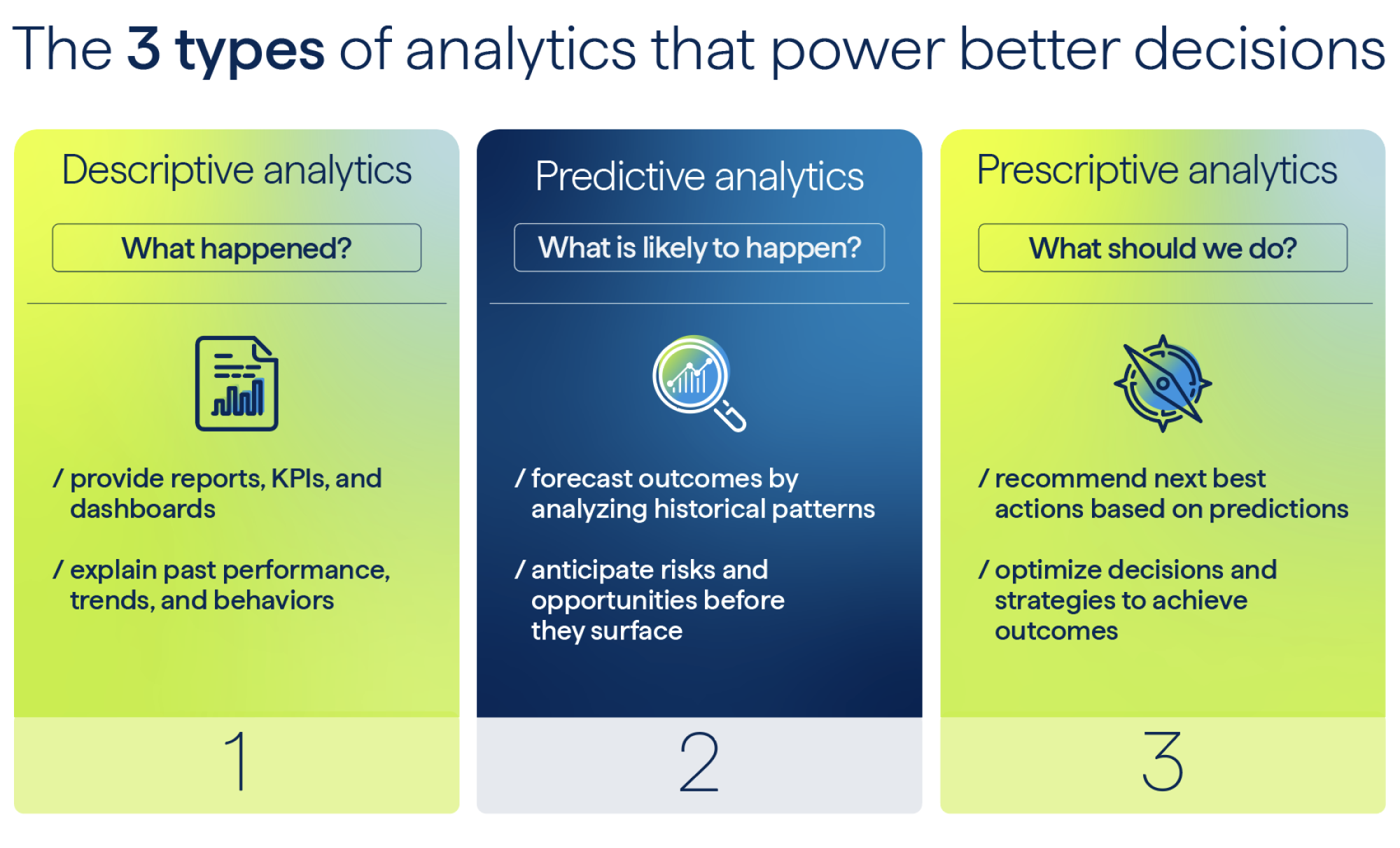 The 3 types of analytics that power better decisions

Descriptive analytics

What happened?

/ provide reports, KPIs, and dashboards

/ explain past performance, trends, and behaviors

1

Predictive analytics

What is likely to happen?

/ forecast outcomes by analyzing historical patterns

/ anticipate risks and opportunities before they surface

2

Prescriptive analytics

What should we do?

/ recommend next best actions based on predictions

/ optimize decisions and strategies to achieve outcomes

3